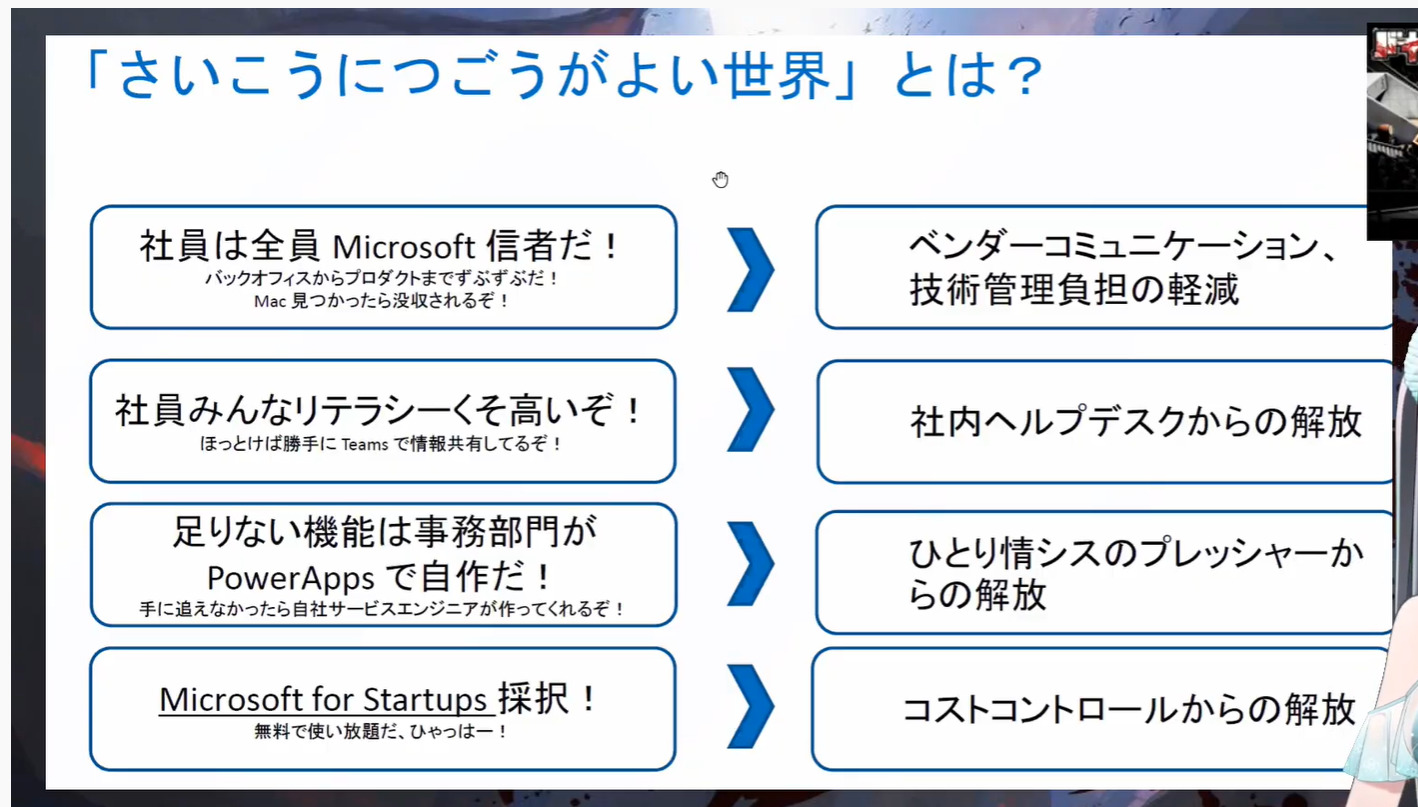 「さいこうにつごうがよい世界」とは？

社員は全員 Microsoft 信者だ！
バックオフィスからプロダクトまでずぶずぶだ！
Mac 見つかったら没収されるぞ！

ベンダーコミュニケーション、技術管理負担の軽減

社員みんなリテラシーくそ高いぞ！
ほっとけば勝手に Teams で情報共有してるぞ！

社内ヘルプデスクからの解放

足りない機能は事務部門が PowerApps で自作だ！
手に追えなかったら自社サービスエンジニアが作ってくれるぞ！

ひとり情シスのプレッシャーからの解放

Microsoft for Startups 採択！
無料で使い放題だ、ひゃっはー！

コストコントロールからの解放